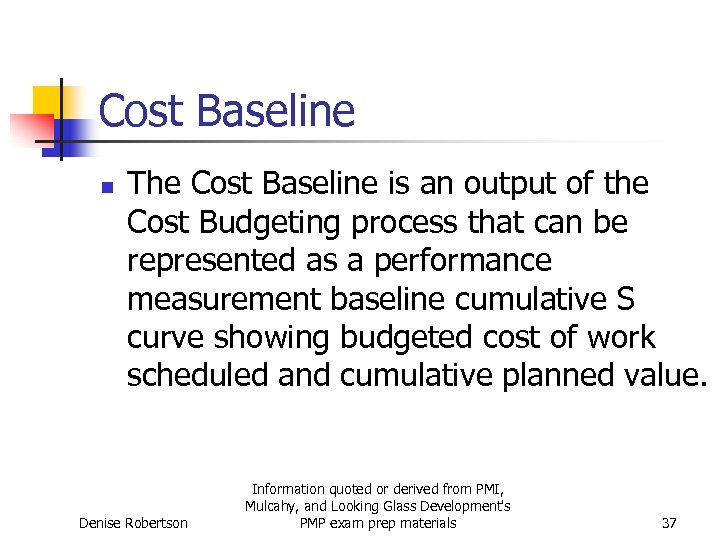 Cost Baseline

The Cost Baseline is an output of the Cost Budgeting process that can be represented as a performance measurement baseline cumulative S curve showing budgeted cost of work scheduled and cumulative planned value.

Denise Robertson

Information quoted or derived from PMI, Mulcahy, and Looking Glass Development's PMP exam prep materials

37